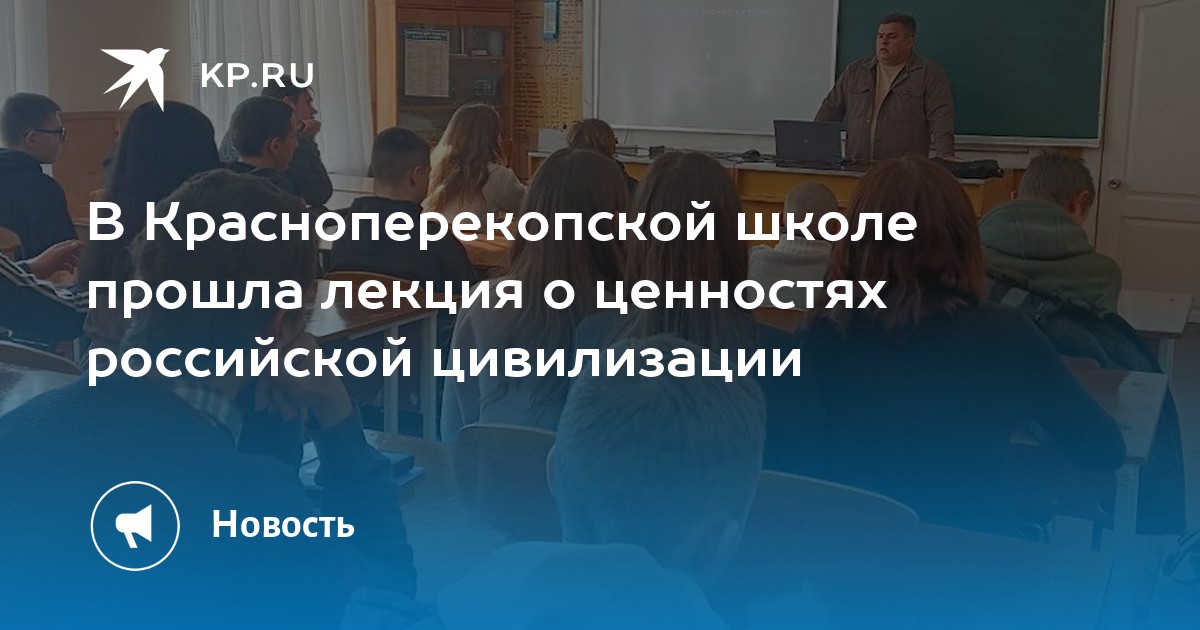 KP.RU

В Красноперекопской школе прошла лекция о ценностях российской цивилизации

Новость